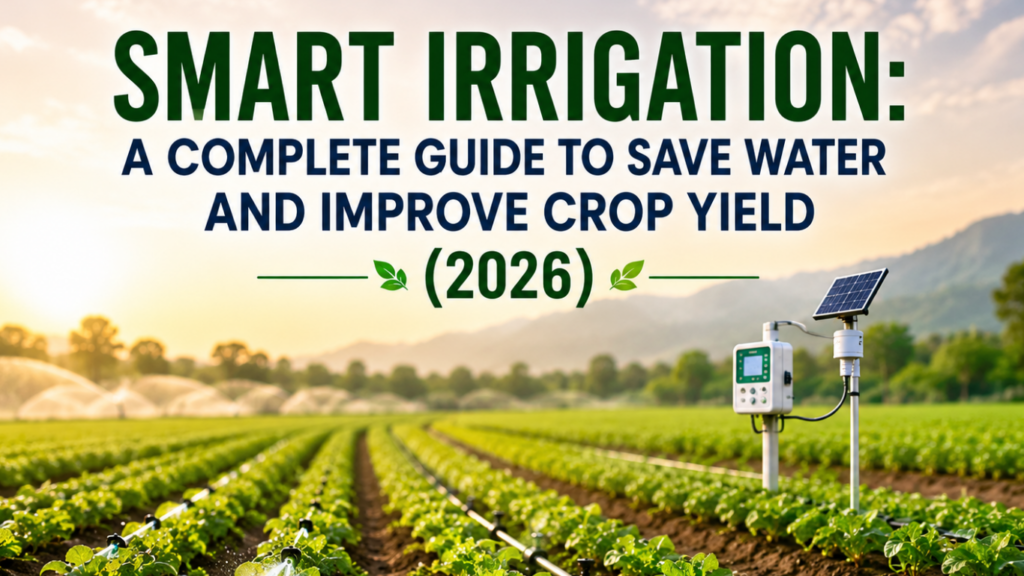 SMART IRRIGATION:
A COMPLETE GUIDE TO SAVE WATER AND IMPROVE CROP YIELD
(2026)